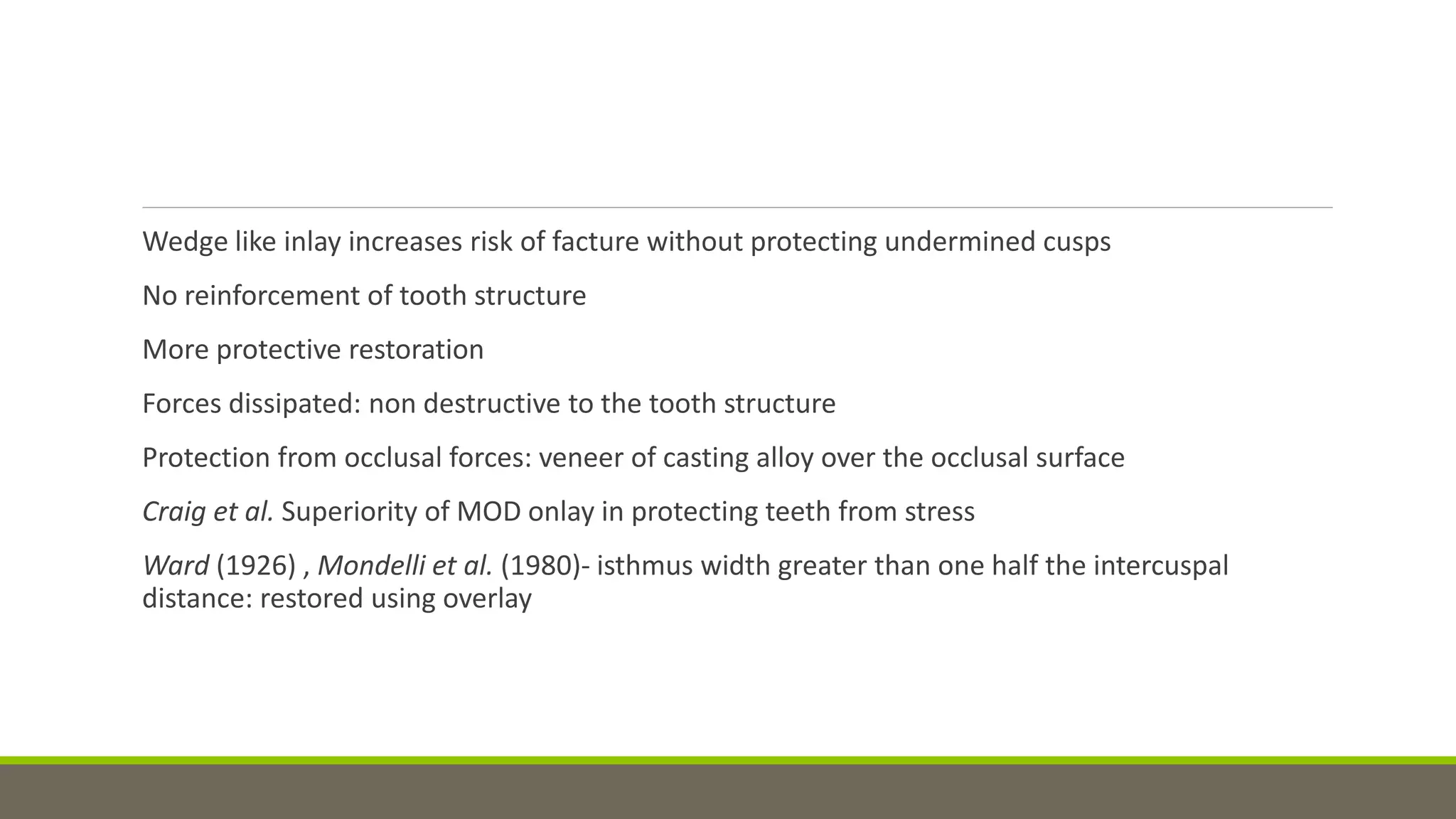 Wedge like inlay increases risk of facture without protecting undermined cusps

No reinforcement of tooth structure

More protective restoration

Forces dissipated: non destructive to the tooth structure

Protection from occlusal forces: veneer of casting alloy over the occlusal surface

Craig et al. Superiority of MOD onlay in protecting teeth from stress

Ward (1926) , Mondelli et al. (1980)- isthmus width greater than one half the intercuspal distance: restored using overlay